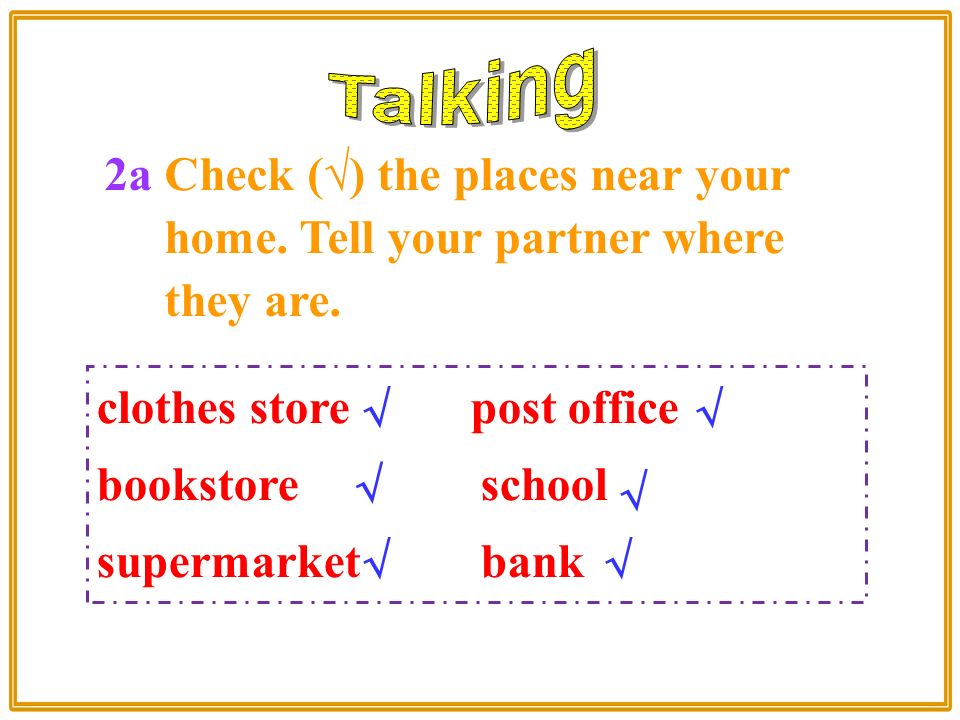 Talking

2a Check (√) the places near your home. Tell your partner where they are.

clothes store √ post office √
bookstore √ school √
supermarket√ bank √